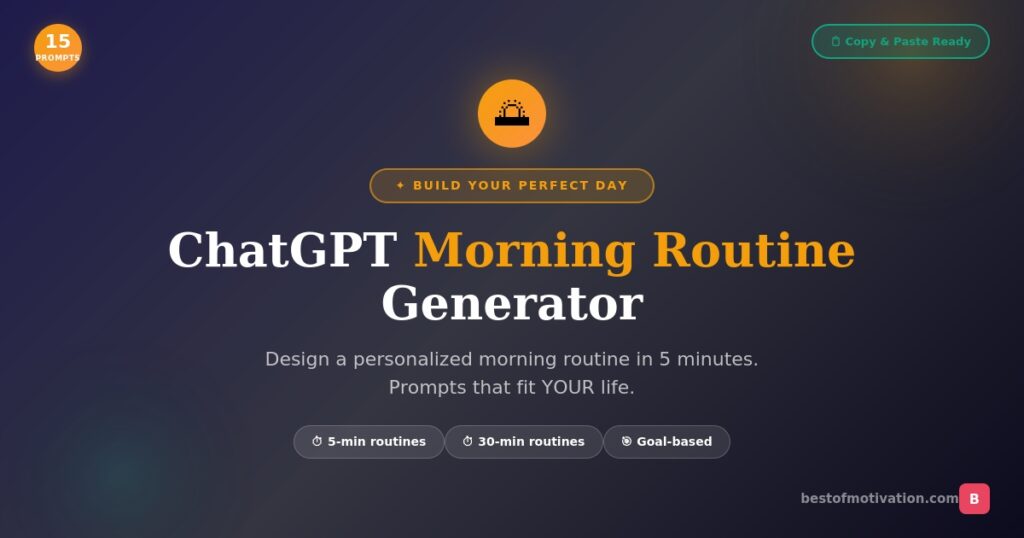 15
PROMPTS

Copy & Paste Ready

✦ BUILD YOUR PERFECT DAY

ChatGPT Morning Routine Generator

Design a personalized morning routine in 5 minutes.
Prompts that fit YOUR life.

5-min routines
30-min routines
Goal-based

bestofmotivation.com
B